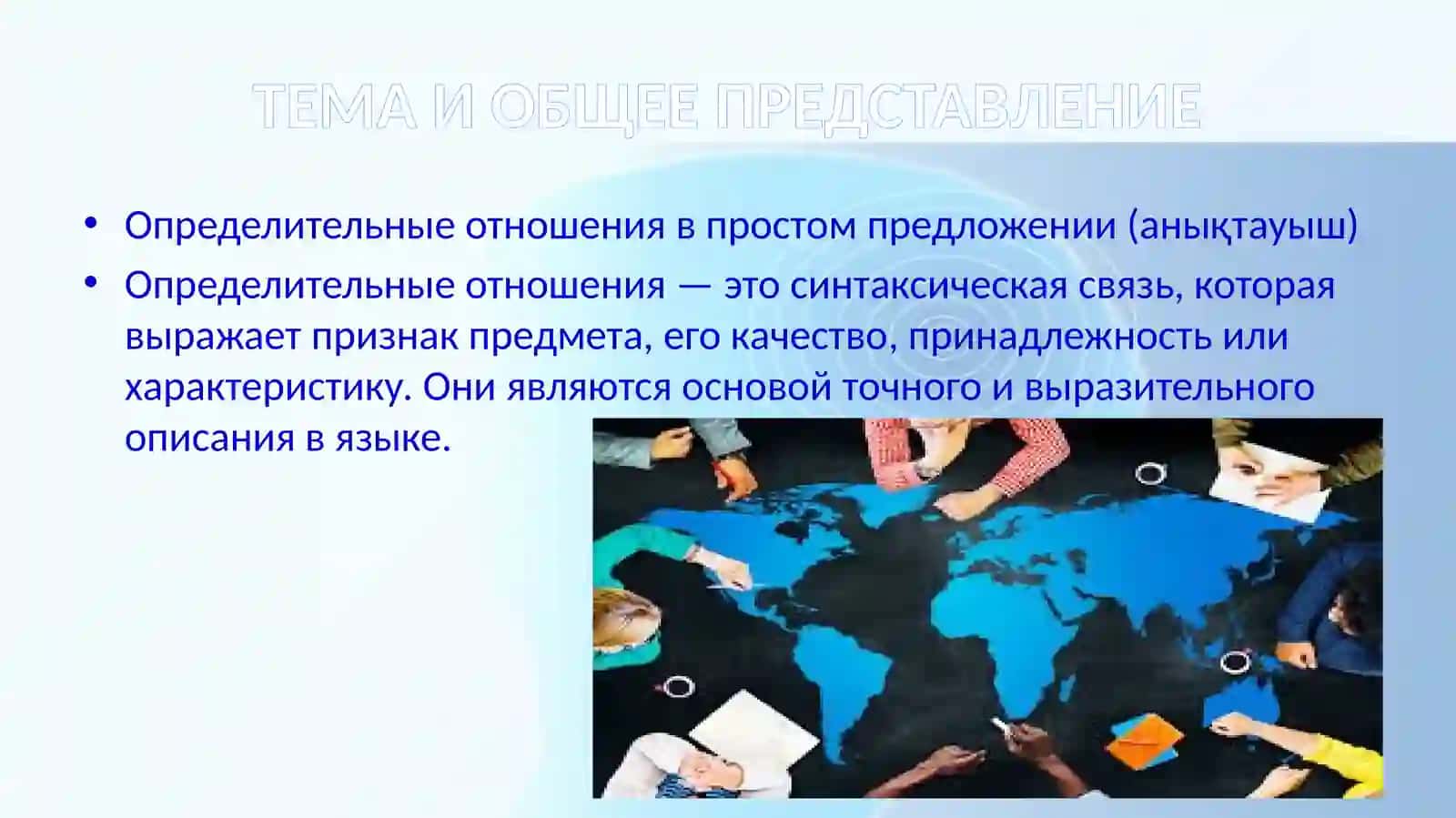 ТЕМА И ОБЩЕЕ ПРЕДСТАВЛЕНИЕ

• Определительные отношения в простом предложении (анықтауыш)

• Определительные отношения — это синтаксическая связь, которая выражает признак предмета, его качество, принадлежность или характеристику. Они являются основой точного и выразительного описания в языке.